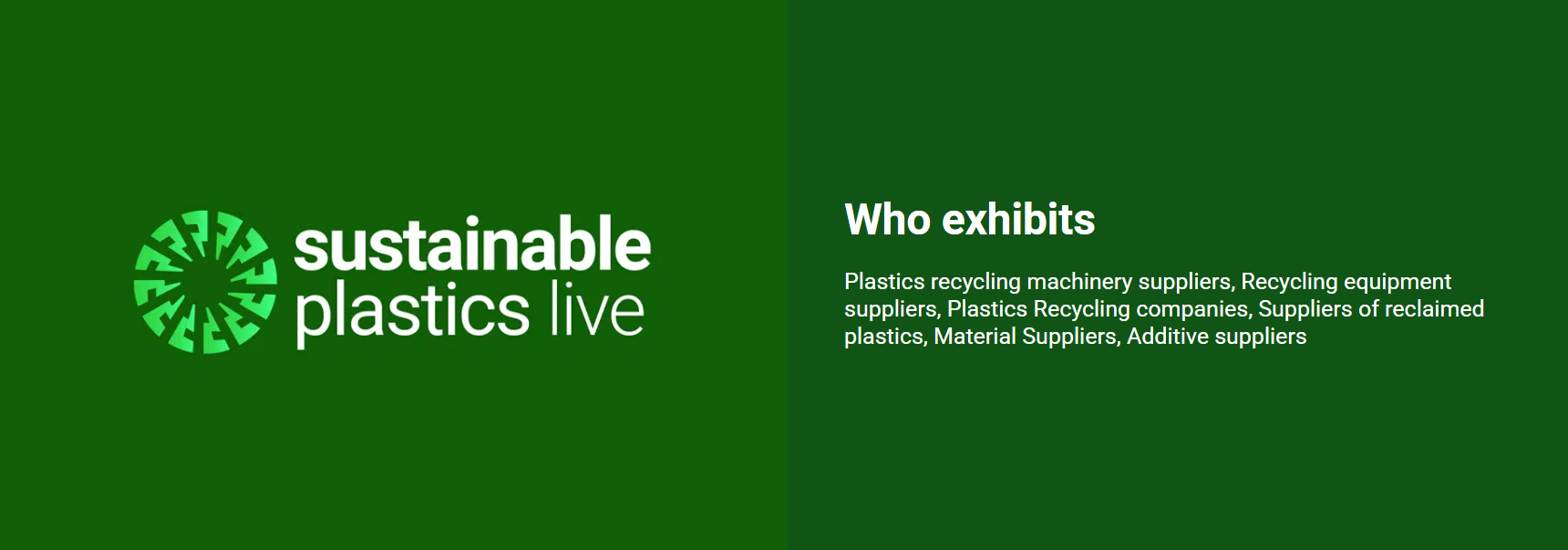 sustainable
plastics live

Who exhibits

Plastics recycling machinery suppliers, Recycling equipment suppliers, Plastics Recycling companies, Suppliers of reclaimed plastics, Material Suppliers, Additive suppliers